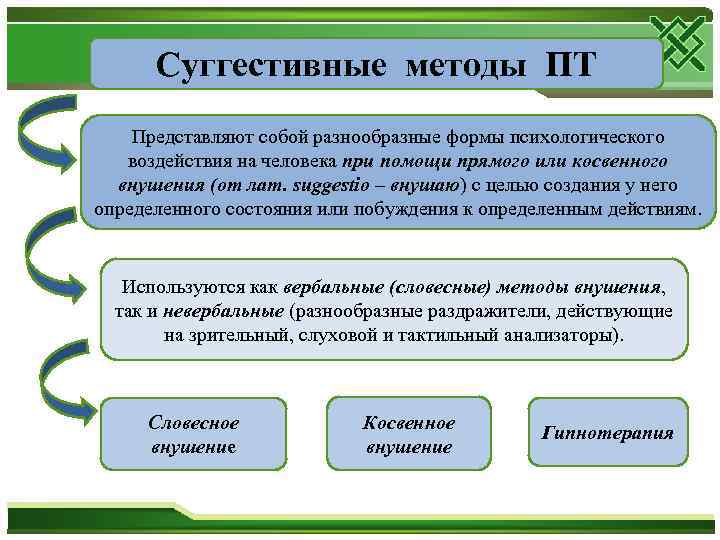 Суггестивные методы ПТ

Представляют собой разнообразные формы психологического воздействия на человека при помощи прямого или косвенного внушения (от лат. suggestio – внушаю) с целью создания у него определенного состояния или побуждения к определенным действиям.

Используются как вербальные (словесные) методы внушения, так и невербальные (разнообразные раздражители, действующие на зрительный, слуховой и тактильный анализаторы).

Словесное внушение

Косвенное внушение

Гипнотерапия